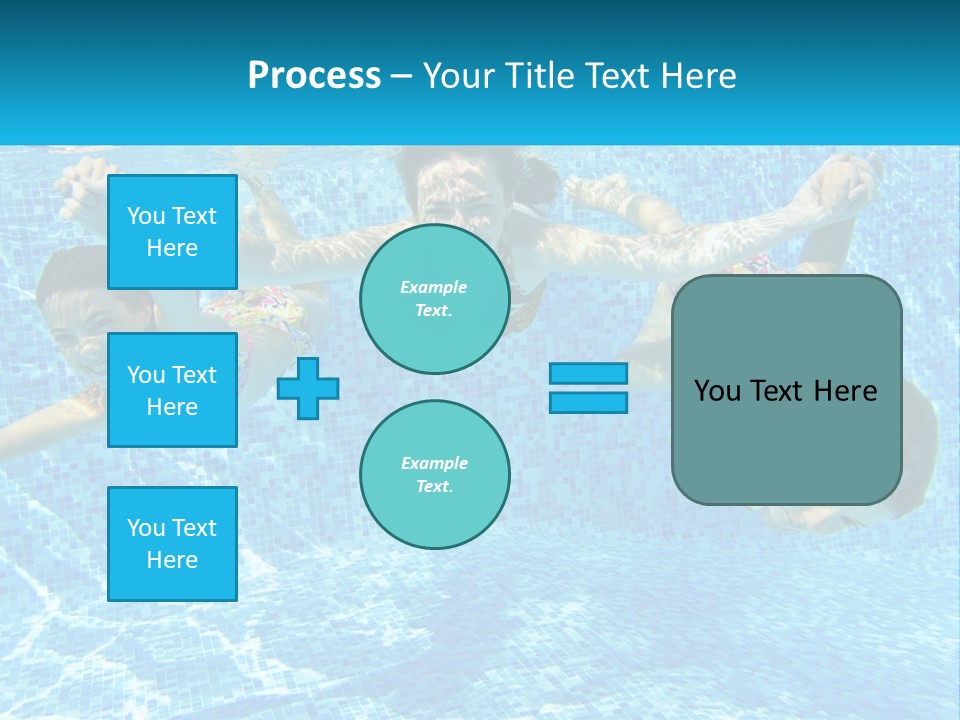 Process – Your Title Text Here

You Text Here

You Text Here

You Text Here

Example Text.

Example Text.

You Text Here